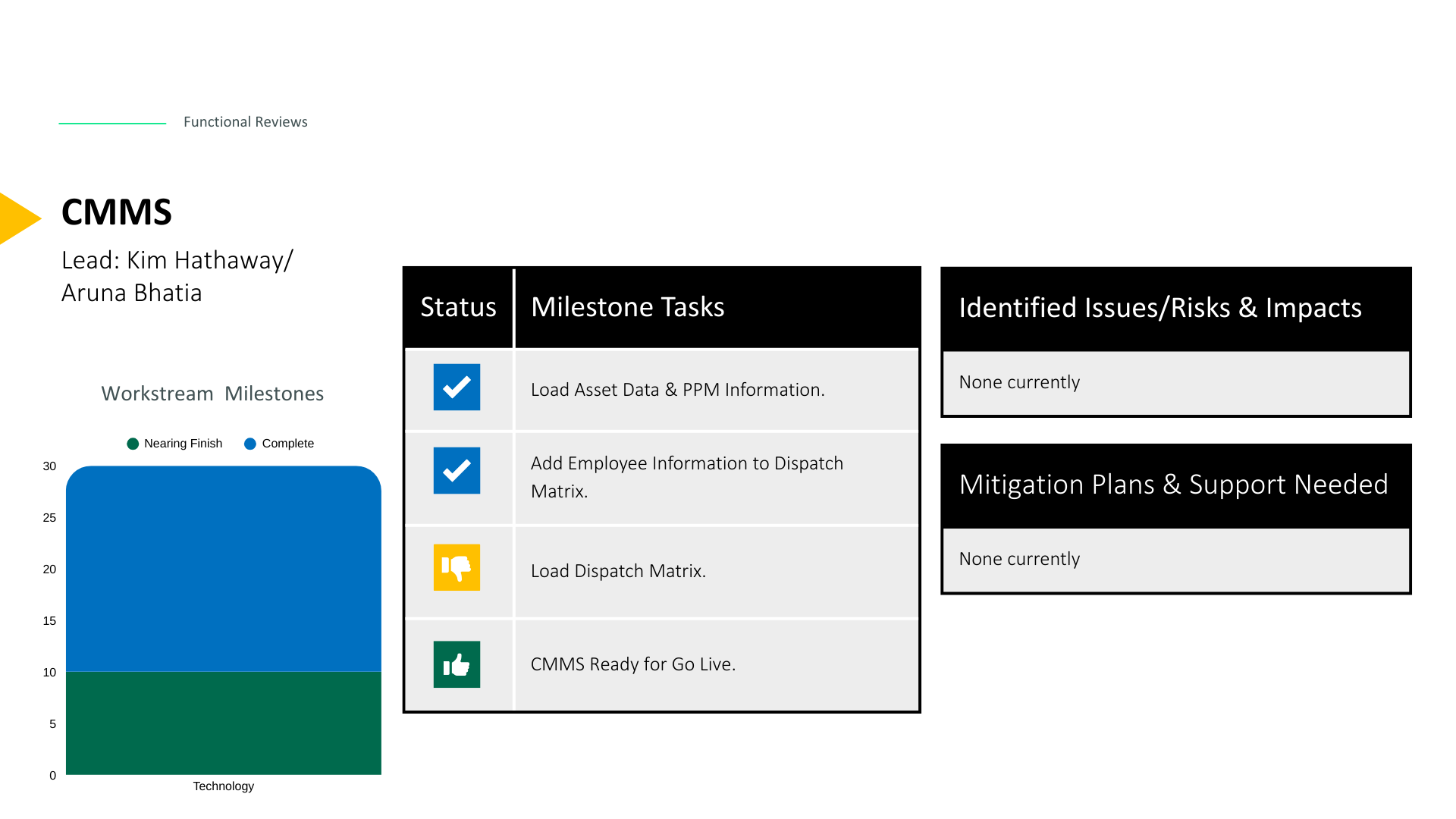 Functional Reviews

CMMS

Lead: Kim Hathaway/ Aruna Bhatia

Workstream Milestones

Nearing Finish Complete

30
25
20
15
10
5
0

Technology

| Status | Milestone Tasks |
|---|---|
| | Load Asset Data & PPM Information. |
| | Add Employee Information to Dispatch Matrix. |
| | Load Dispatch Matrix. |
| | CMMS Ready for Go Live. |

Identified Issues/Risks & Impacts

None currently

Mitigation Plans & Support Needed

None currently